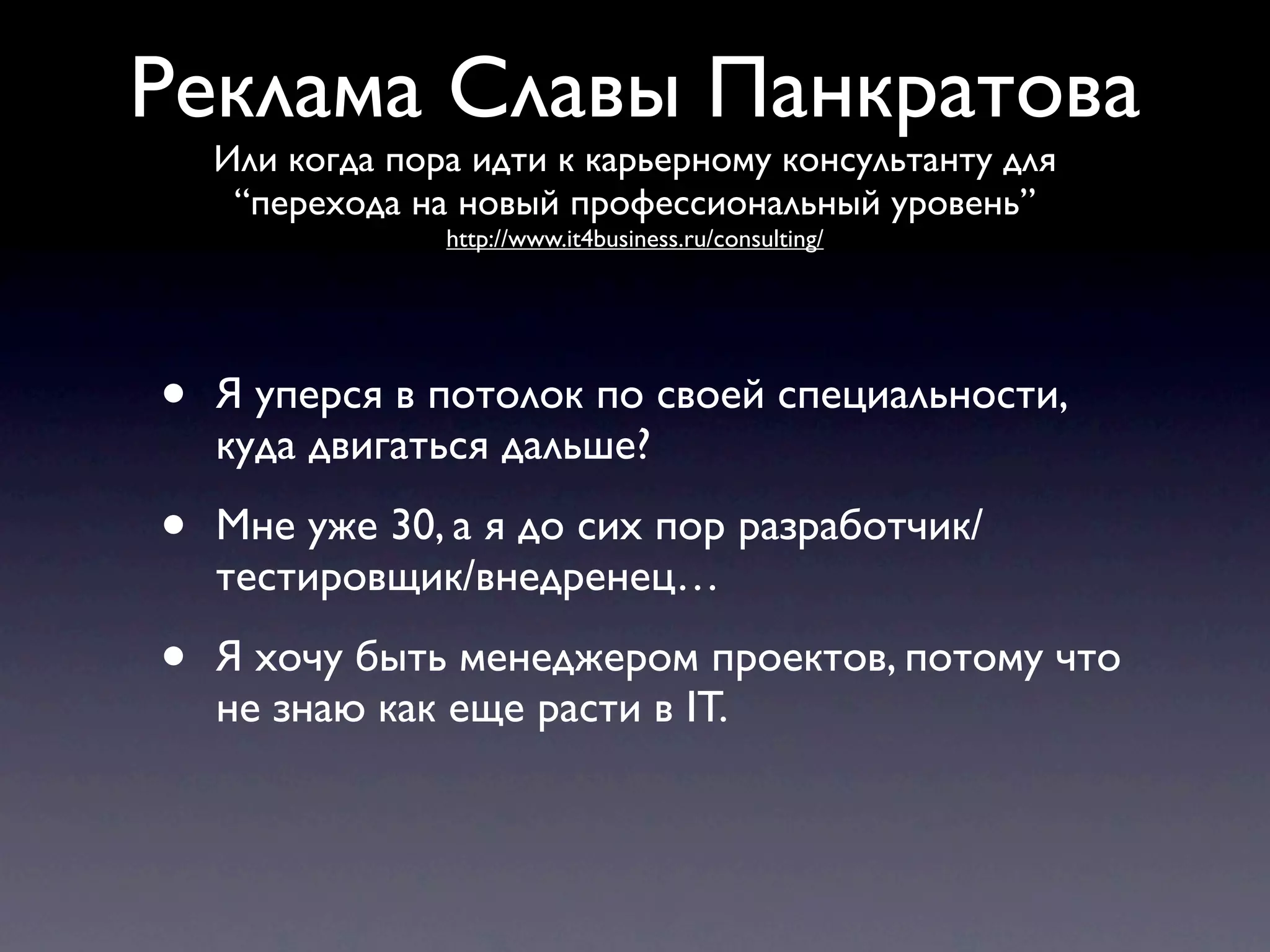 Реклама Славы Панкратова

Или когда пора идти к карьерному консультанту для “перехода на новый профессиональный уровень”
http://www.it4business.ru/consulting/

• Я уперся в потолок по своей специальности, куда двигаться дальше?

• Мне уже 30, а я до сих пор разработчик/тестировщик/внедренец…

• Я хочу быть менеджером проектов, потому что не знаю как еще расти в IT.